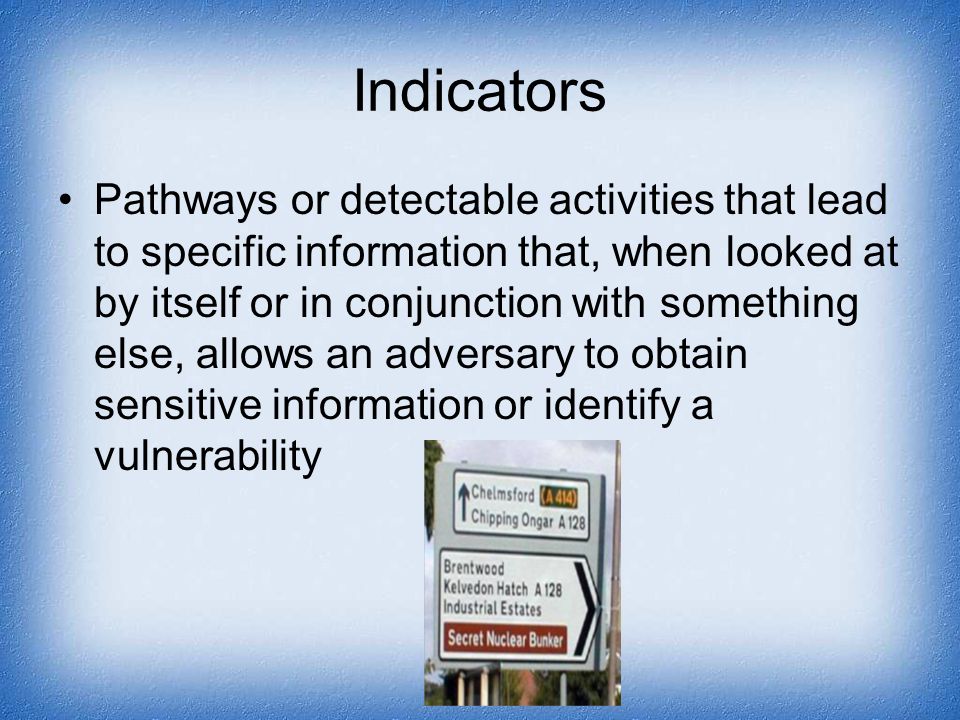 Indicators

• Pathways or detectable activities that lead to specific information that, when looked at by itself or in conjunction with something else, allows an adversary to obtain sensitive information or identify a vulnerability

Chelmsford (A 414)
Chipping Ongar A 128

Brentwood
Kelvedon Hatch A 128
Industrial Estates
Secret Nuclear Bunker